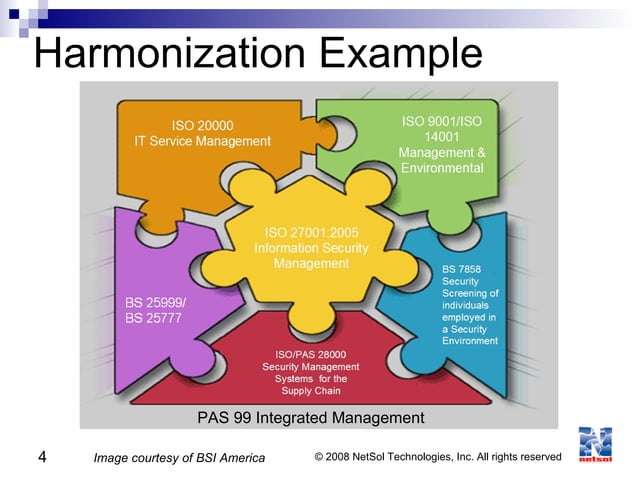 Harmonization Example

ISO 20000
IT Service Management

ISO 9001/ISO 14001
Management & Environmental

ISO 27001:2005
Information Security Management

BS 25999/
BS 25777

BS 7858
Security Screening of individuals employed in a Security Environment

ISO/PAS 28000
Security Management Systems for the Supply Chain

PAS 99 Integrated Management

4 Image courtesy of BSI America © 2008 NetSol Technologies, Inc. All rights reserved

netsol